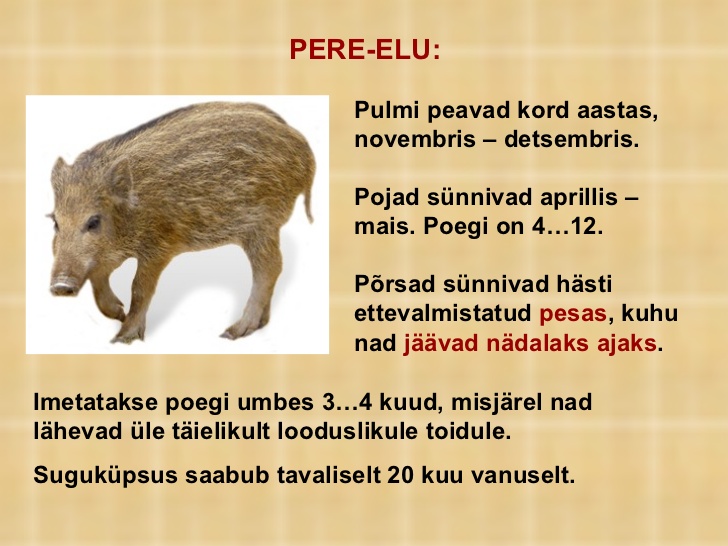 PERE-ELU:

Pulmi peavad kord aastas, novembris – detsembris.

Pojad sünnivad aprillis – mais. Poegi on 4…12.

Põrsad sünnivad hästi ettevalmistatud pesas, kuhu nad jäävad nädalaks ajaks.

Imetatakse poegi umbes 3…4 kuud, misjärel nad lähevad üle täielikult looduslikule toidule.

Suguküpsus saabub tavaliselt 20 kuu vanuselt.